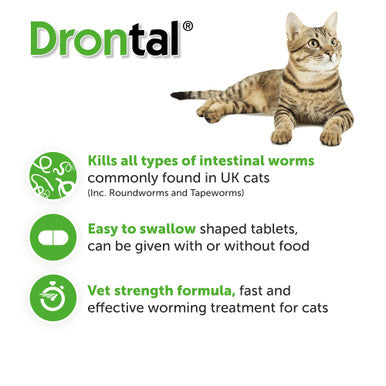 Drontal®

Kills all types of intestinal worms commonly found in UK cats
(Inc. Roundworms and Tapeworms)

Easy to swallow shaped tablets, can be given with or without food

Vet strength formula, fast and effective worming treatment for cats